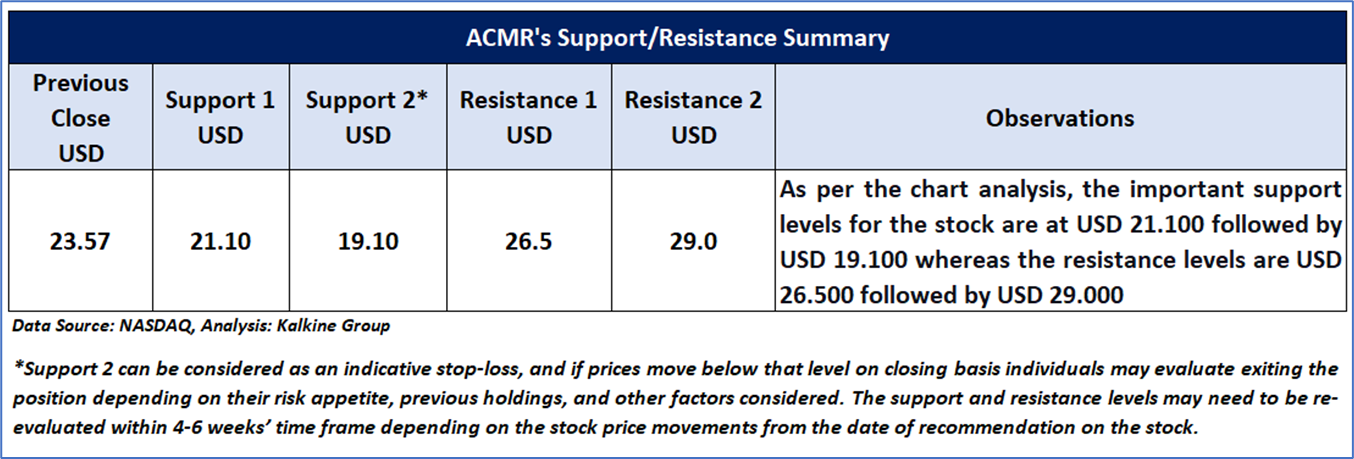 ACMR's Support/Resistance Summary

| Previous Close USD | Support 1 USD | Support 2* USD | Resistance 1 USD | Resistance 2 USD | Observations |
|---|---|---|---|---|---|
| 23.57 | 21.10 | 19.10 | 26.5 | 29.0 | As per the chart analysis, the important support levels for the stock are at USD 21.100 followed by USD 19.100 whereas the resistance levels are USD 26.500 followed by USD 29.000 |

Data Source: NASDAQ, Analysis: Kalkine Group

*Support 2 can be considered as an indicative stop-loss, and if prices move below that level on closing basis individuals may evaluate exiting the position depending on their risk appetite, previous holdings, and other factors considered. The support and resistance levels may need to be re-evaluated within 4-6 weeks' time frame depending on the stock price movements from the date of recommendation on the stock.